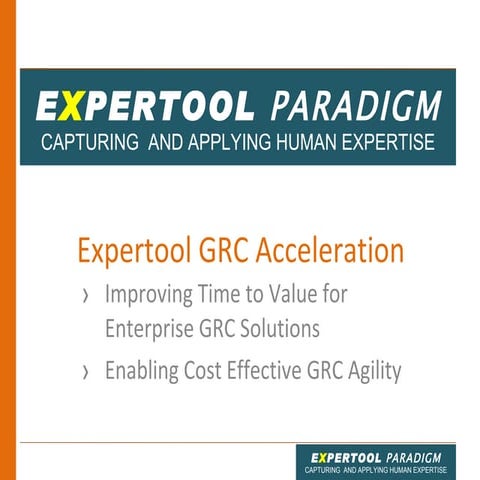 EXPERTOOL PARADIGM
CAPTURING AND APPLYING HUMAN EXPERTISE

Expertool GRC Acceleration

› Improving Time to Value for Enterprise GRC Solutions

› Enabling Cost Effective GRC Agility

EXPERTOOL PARADIGM
CAPTURING AND APPLYING HUMAN EXPERTISE